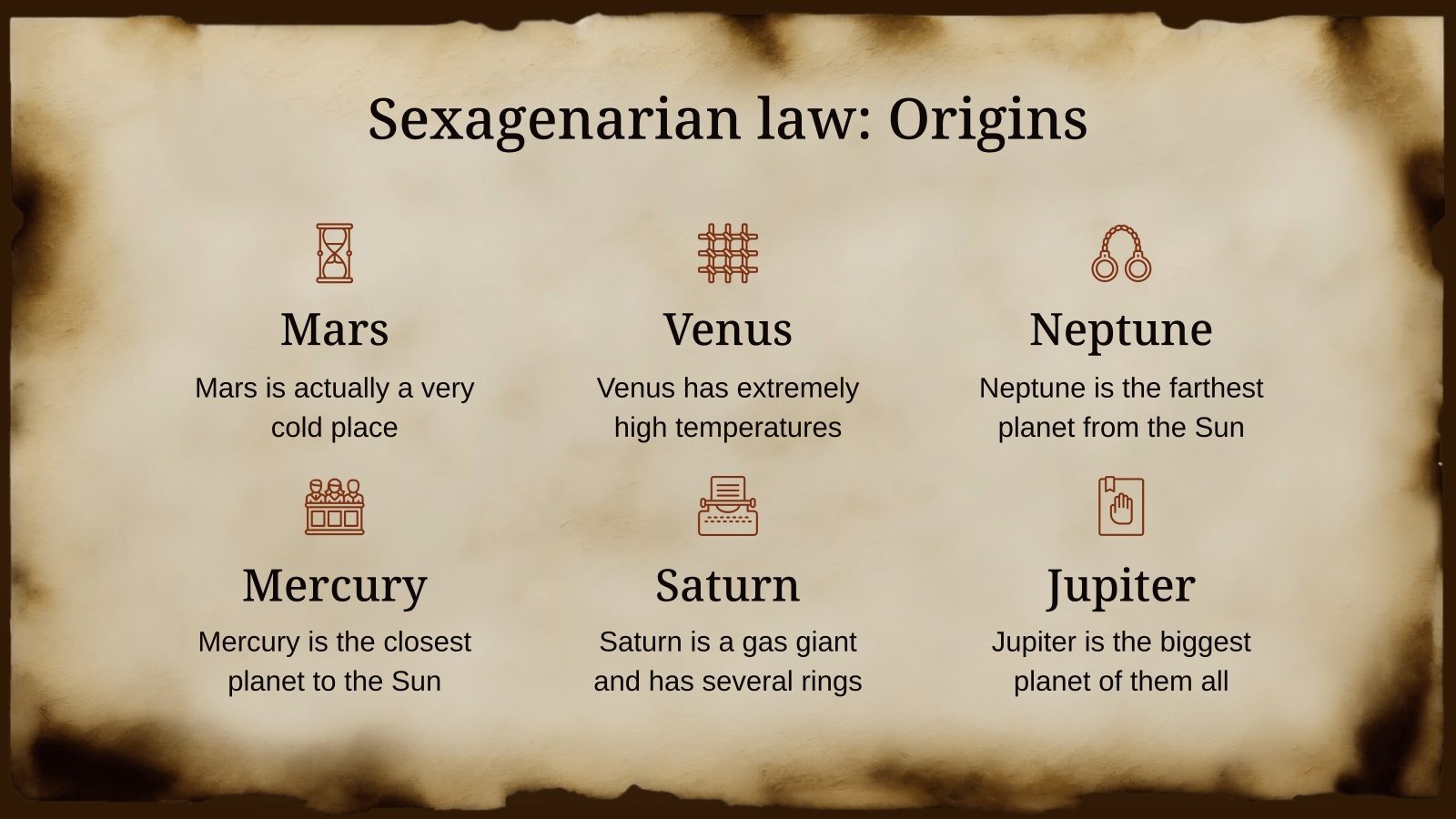 Sexagenarian law: Origins

Mars

Mars is actually a very cold place

Venus

Venus has extremely high temperatures

Neptune

Neptune is the farthest planet from the Sun

Mercury

Mercury is the closest planet to the Sun

Saturn

Saturn is a gas giant and has several rings

Jupiter

Jupiter is the biggest planet of them all